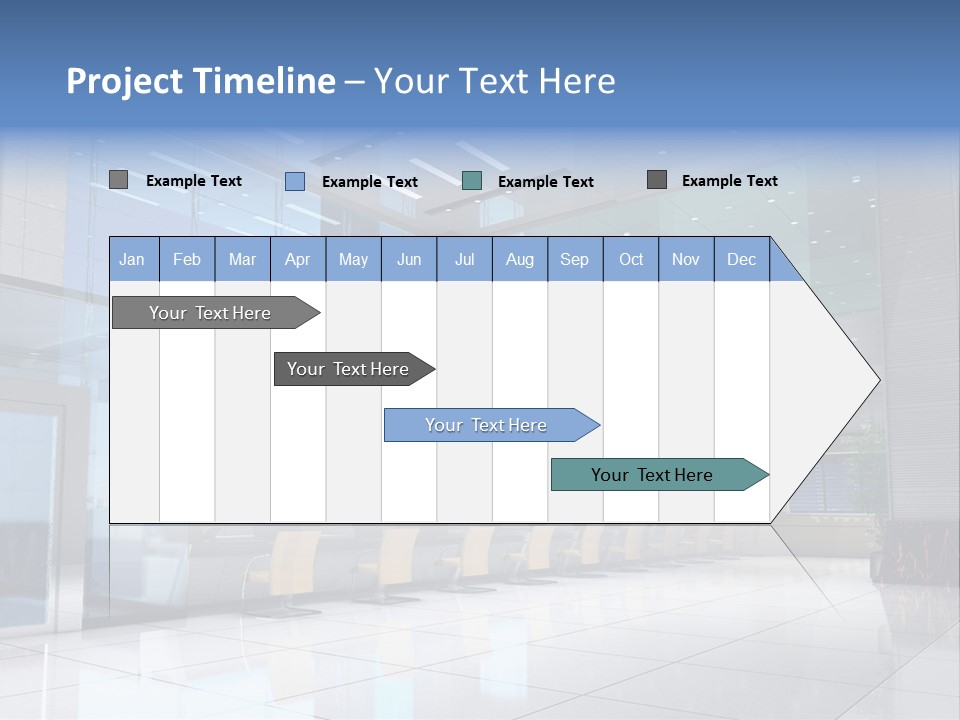 Project Timeline – Your Text Here

Example Text
Example Text
Example Text
Example Text

| Jan | Feb | Mar | Apr | May | Jun | Jul | Aug | Sep | Oct | Nov | Dec |
|---|---|---|---|---|---|---|---|---|---|---|---|

Your Text Here

Your Text Here

Your Text Here

Your Text Here